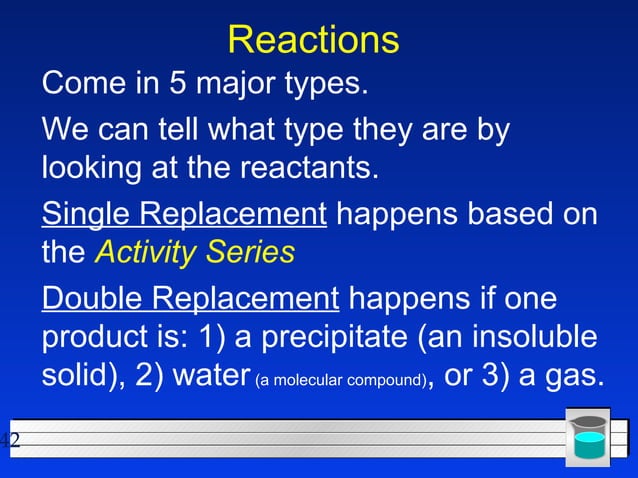 Reactions

Come in 5 major types.

We can tell what type they are by looking at the reactants.

Single Replacement happens based on the Activity Series

Double Replacement happens if one product is: 1) a precipitate (an insoluble solid), 2) water (a molecular compound), or 3) a gas.

42